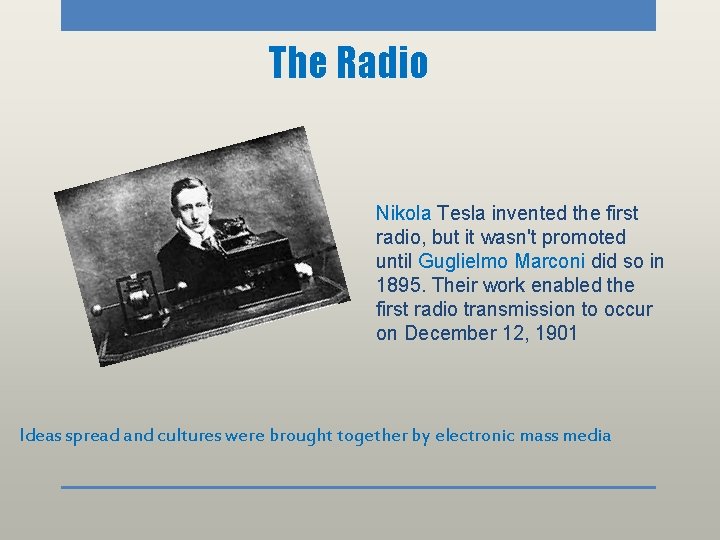 The Radio

Nikola Tesla invented the first radio, but it wasn't promoted until Guglielmo Marconi did so in 1895. Their work enabled the first radio transmission to occur on December 12, 1901

Ideas spread and cultures were brought together by electronic mass media